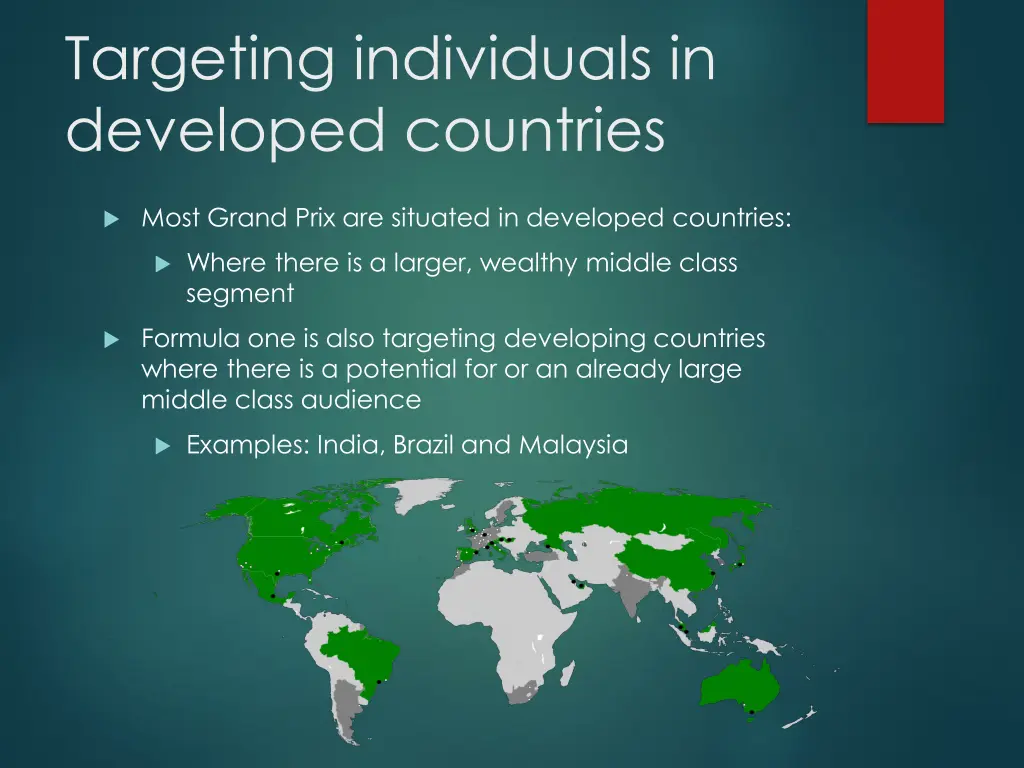 Targeting individuals in developed countries

Most Grand Prix are situated in developed countries:

Where there is a larger, wealthy middle class segment

Formula one is also targeting developing countries where there is a potential for or an already large middle class audience

Examples: India, Brazil and Malaysia